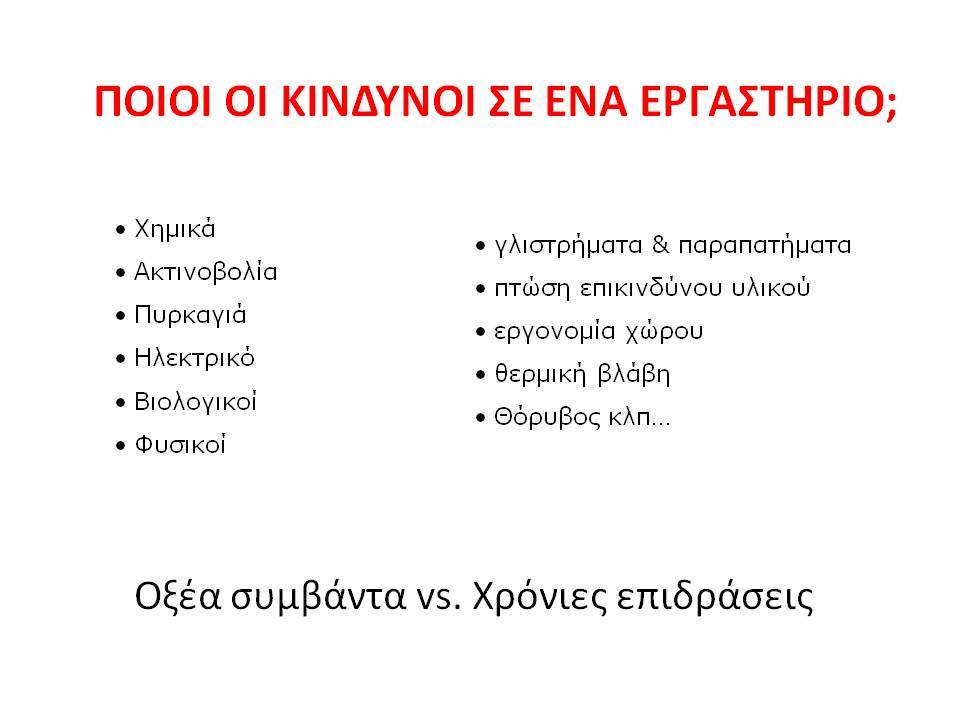 ΠΟΙΟΙ ΟΙ ΚΙΝΔΥΝΟΙ ΣΕ ΕΝΑ ΕΡΓΑΣΤΗΡΙΟ;

• Χημικά
• Ακτινοβολία
• Πυρκαγιά
• Ηλεκτρικό
• Βιολογικοί
• Φυσικοί

• γλιστρήματα & παραπατήματα
• πτώση επικινδύνου υλικού
• εργονομία χώρου
• θερμική βλάβη
• Θόρυβος κλπ...

Οξέα συμβάντα vs. Χρόνιες επιδράσεις